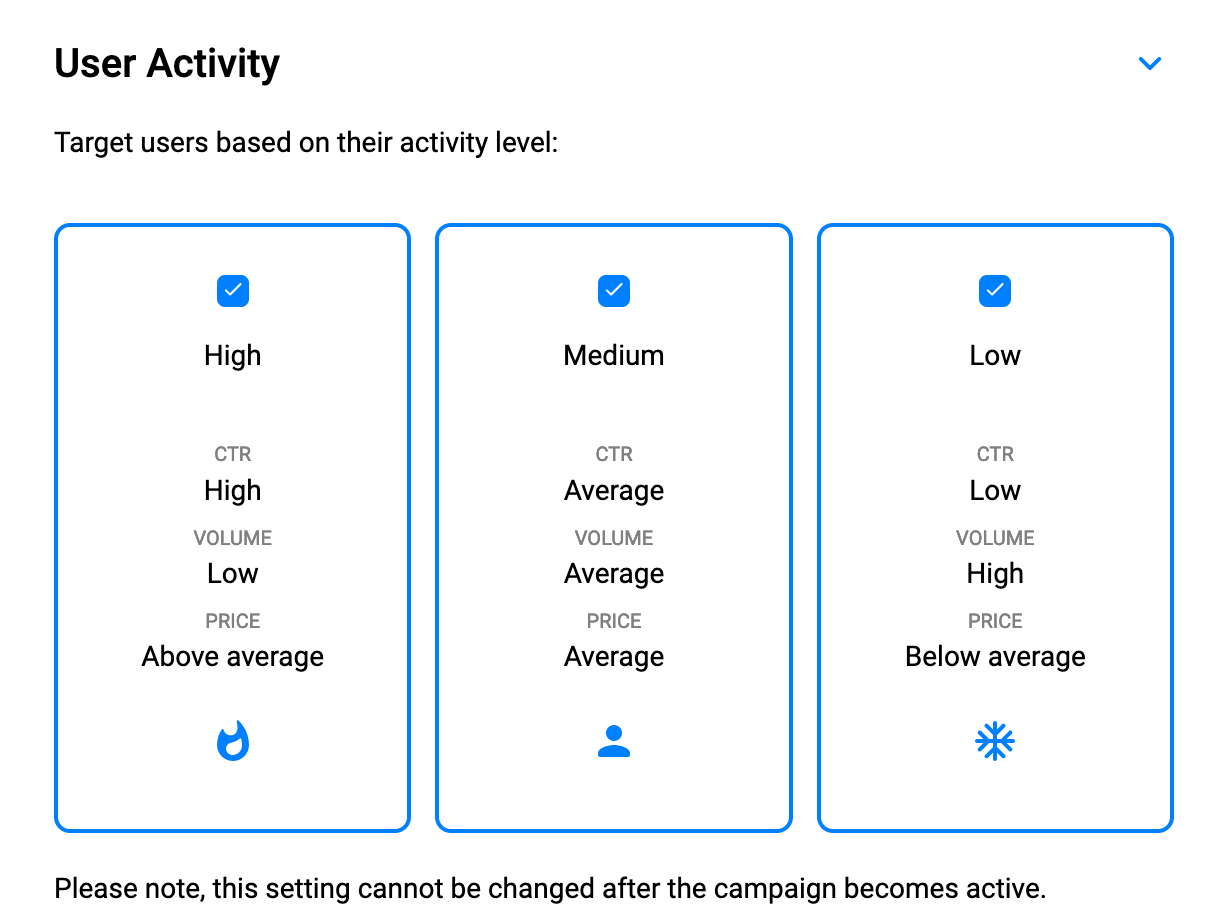 User Activity

Target users based on their activity level:

High

CTR
High
VOLUME
Low
PRICE
Above average

Medium

CTR
Average
VOLUME
Average
PRICE
Average

Low

CTR
Low
VOLUME
High
PRICE
Below average

Please note, this setting cannot be changed after the campaign becomes active.